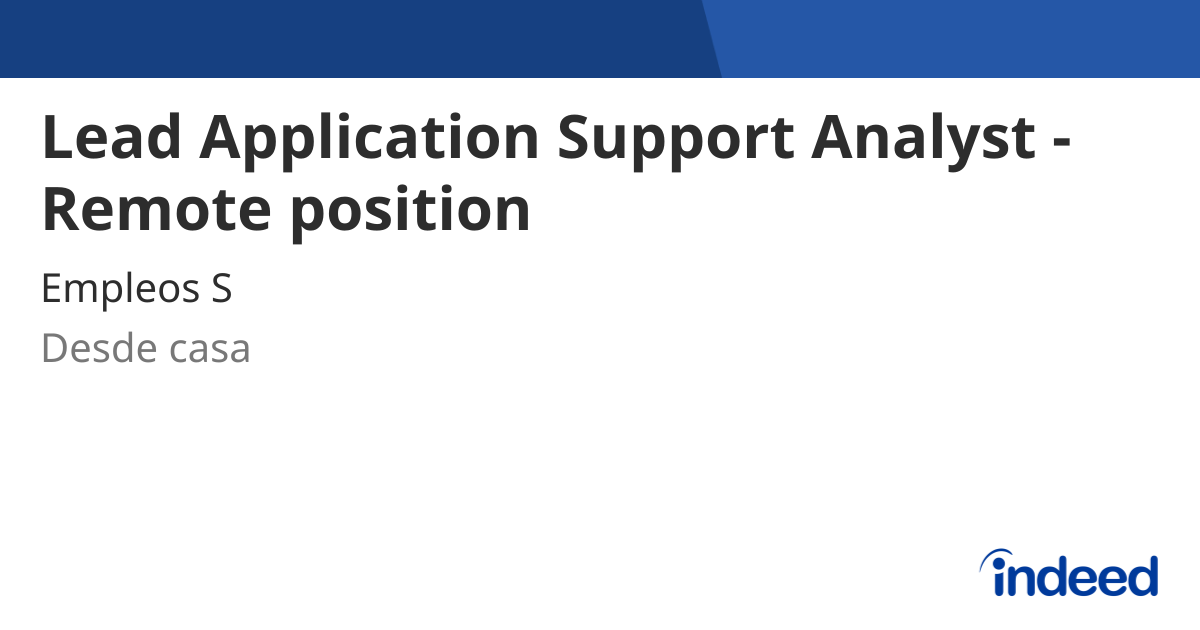 Lead Application Support Analyst - Remote position

Empleos S

Desde casa

indeed